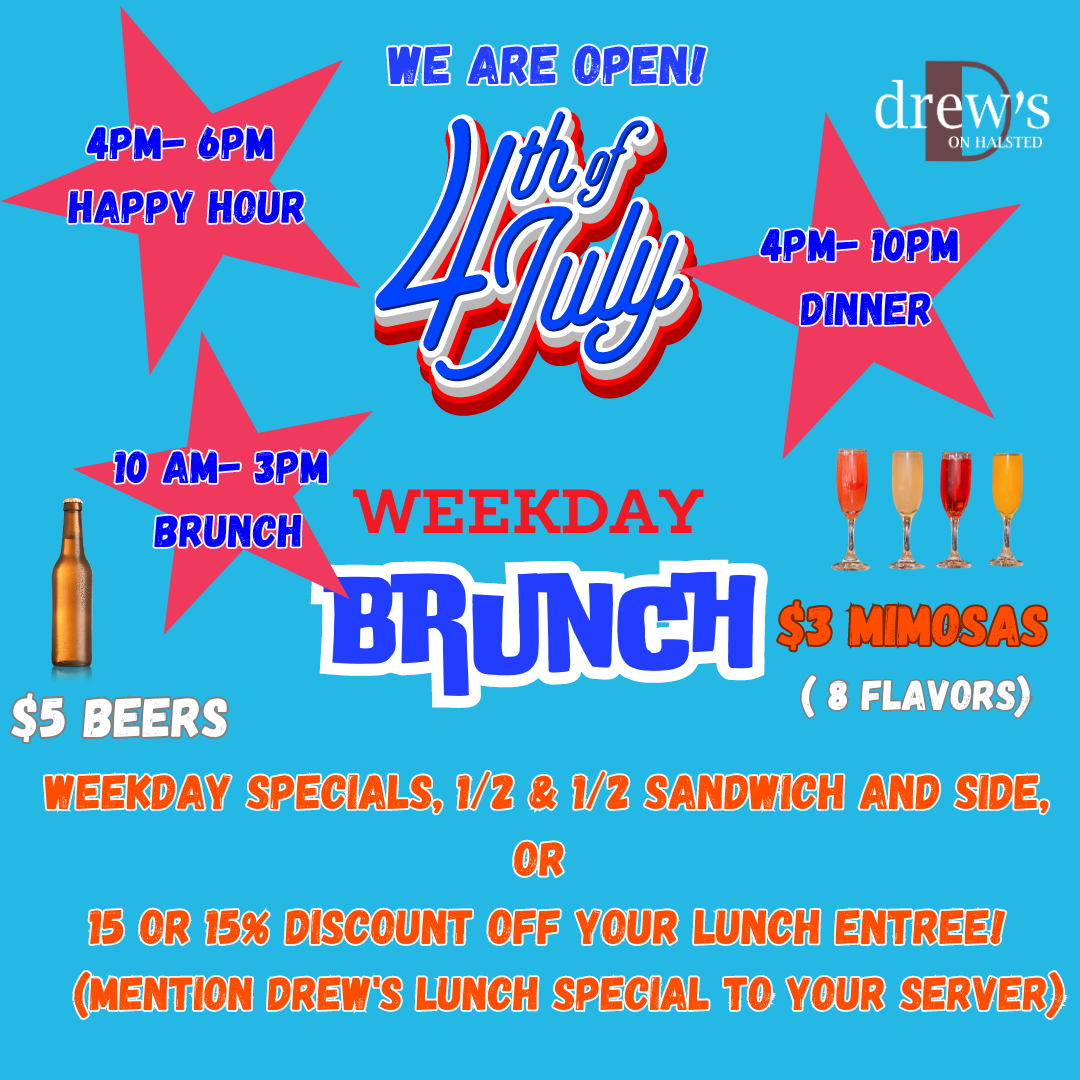 WE ARE OPEN!

drew's
ON HALSTED

4PM- 6PM
HAPPY HOUR

4th of July

4PM- 10PM
DINNER

10 AM- 3PM
BRUNCH

WEEKDAY
BRUNCH

$3 MIMOSAS
( 8 FLAVORS)

$5 BEERS

WEEKDAY SPECIALS, 1/2 & 1/2 SANDWICH AND SIDE,
OR
15 OR 15% DISCOUNT OFF YOUR LUNCH ENTREE!
(MENTION DREW'S LUNCH SPECIAL TO YOUR SERVER)